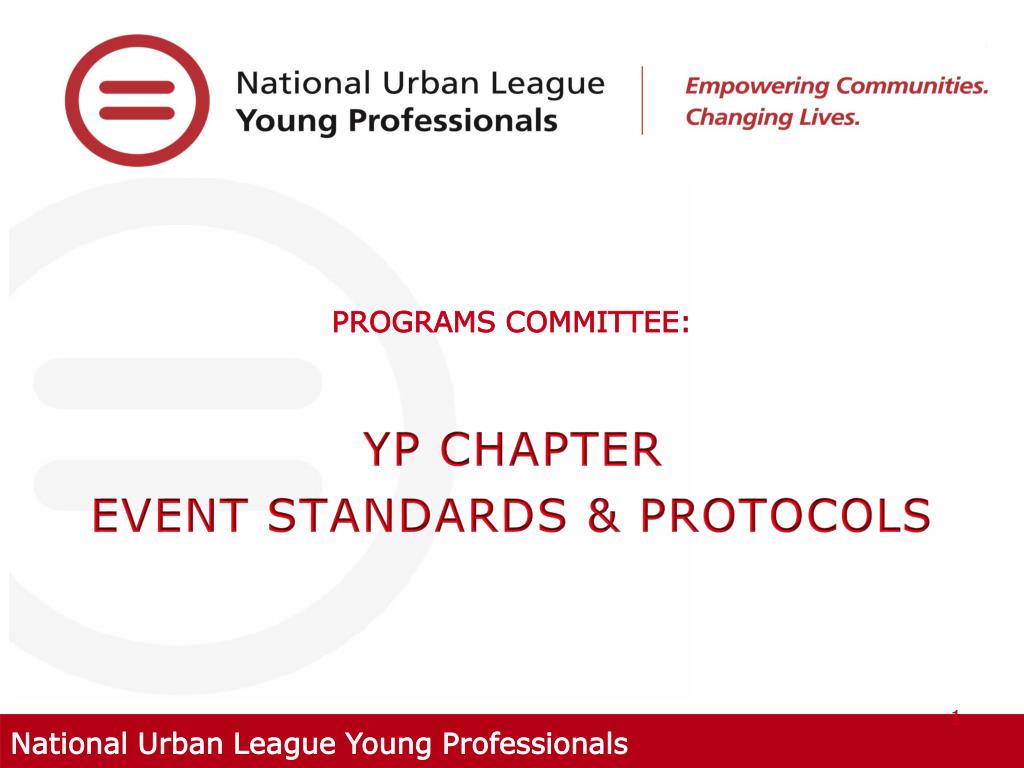 National Urban League Young Professionals

Empowering Communities. Changing Lives.

PROGRAMS COMMITTEE:

YP CHAPTER
EVENT STANDARDS & PROTOCOLS

1

National Urban League Young Professionals